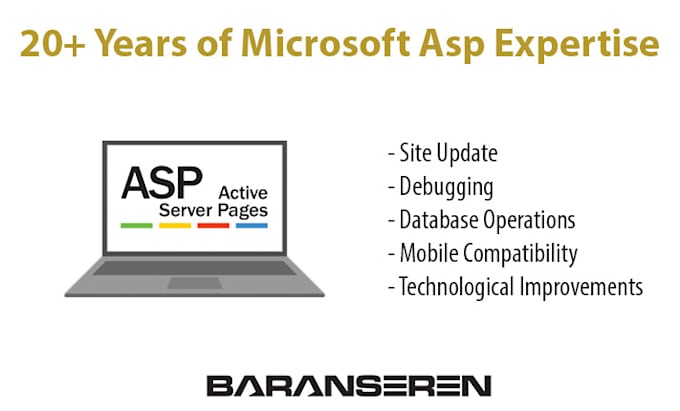 20+ Years of Microsoft Asp Expertise

ASP Active Server Pages

- Site Update
- Debugging
- Database Operations
- Mobile Compatibility
- Technological Improvements

BARANSEREN